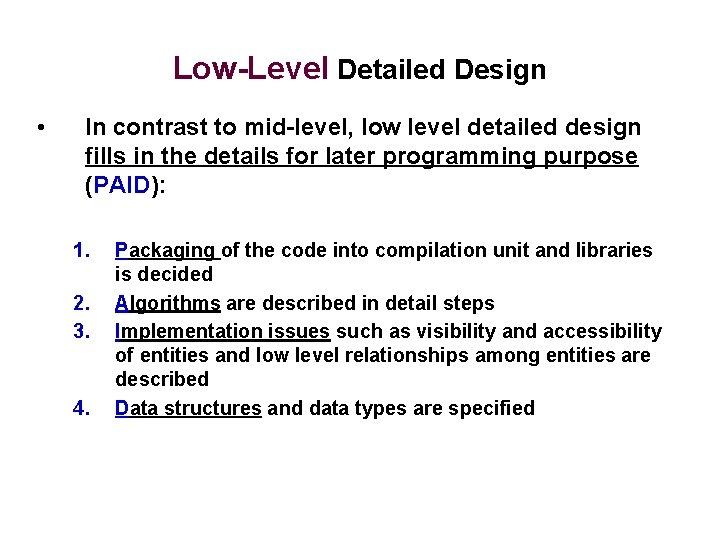 Low-Level Detailed Design

• In contrast to mid-level, low level detailed design fills in the details for later programming purpose (PAID):

1. Packaging of the code into compilation unit and libraries is decided
2. Algorithms are described in detail steps
3. Implementation issues such as visibility and accessibility of entities and low level relationships among entities are described
4. Data structures and data types are specified